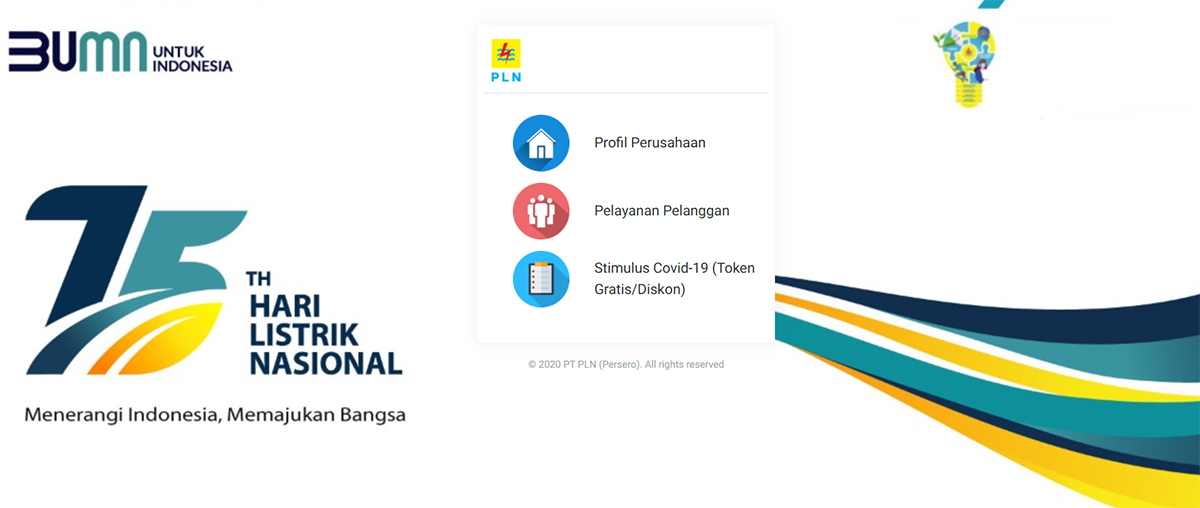 BUMN UNTUK INDONESIA

75 TH
HARI LISTRIK NASIONAL

Menerangi Indonesia, Memajukan Bangsa

PLN

Profil Perusahaan

Pelayanan Pelanggan

Stimulus Covid-19 (Token Gratis/Diskon)

© 2020 PT PLN (Persero). All rights reserved